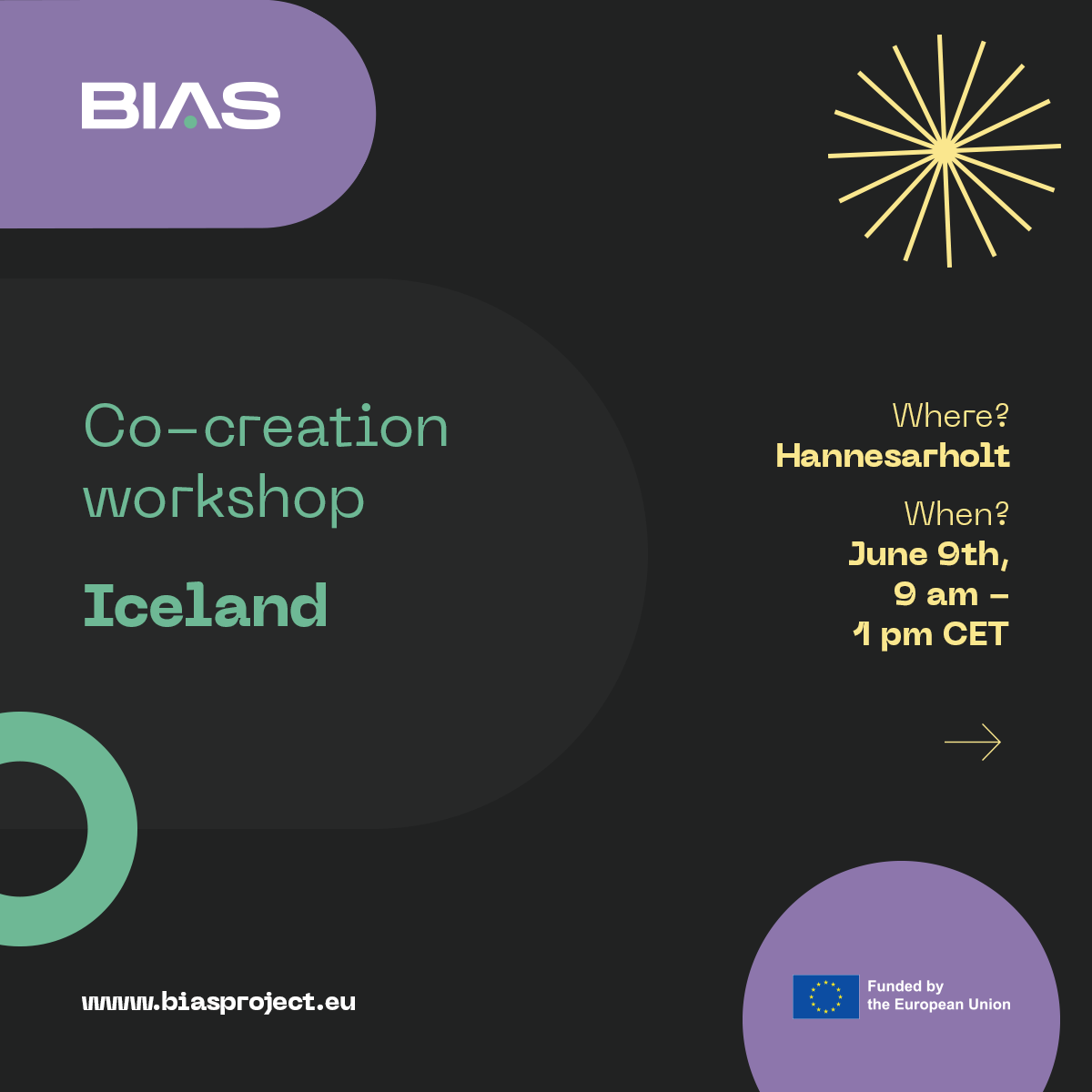 BIAS

Co-creation workshop

Iceland

Where?
Hannesarholt

When?
June 9th, 9 am – 1 pm CET

www.biasproject.eu

Funded by the European Union